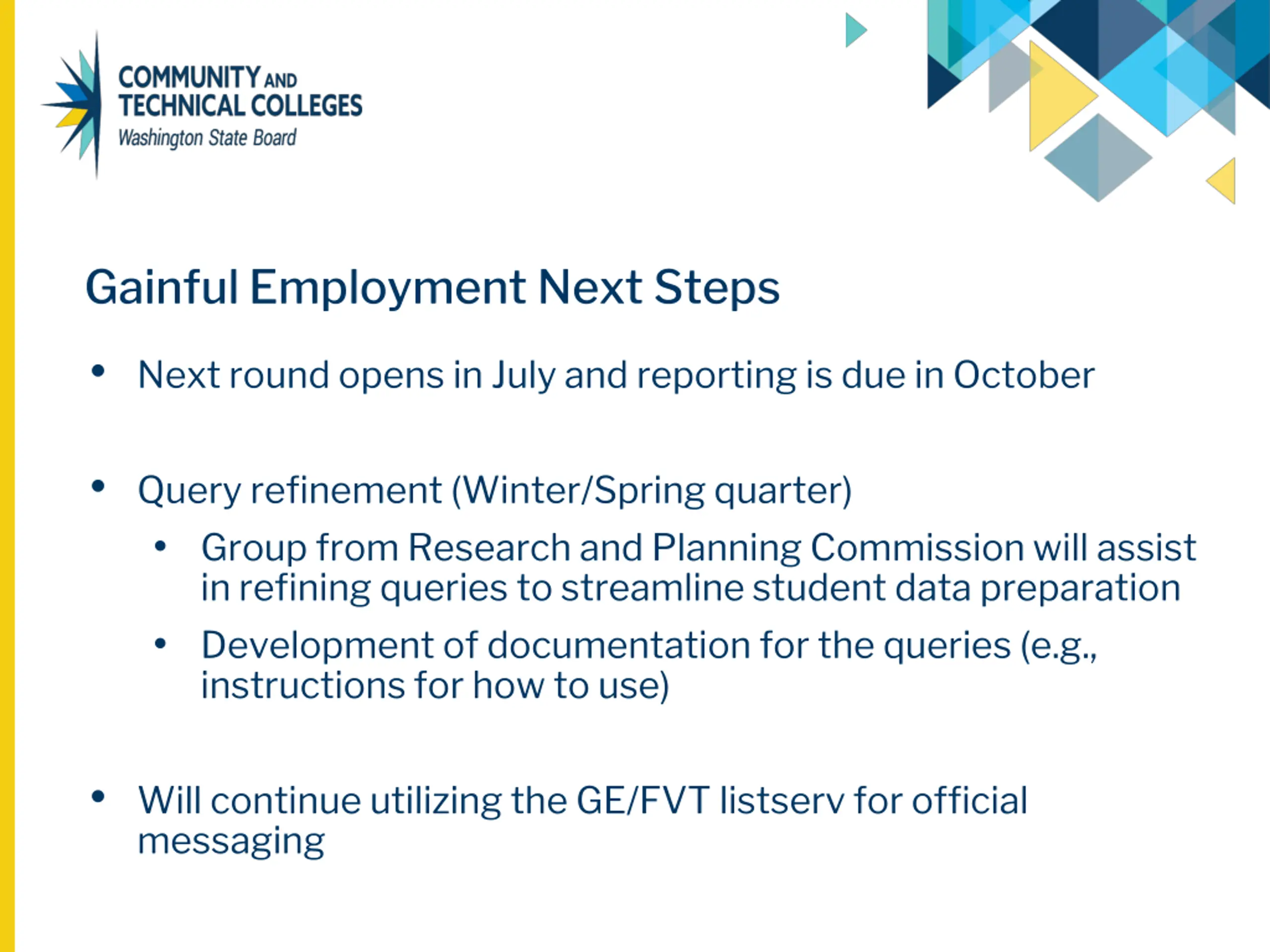 COMMUNITY AND TECHNICAL COLLEGES
Washington State Board

Gainful Employment Next Steps

• Next round opens in July and reporting is due in October

• Query refinement (Winter/Spring quarter)
 • Group from Research and Planning Commission will assist in refining queries to streamline student data preparation
 • Development of documentation for the queries (e.g., instructions for how to use)

• Will continue utilizing the GE/FVT listserv for official messaging